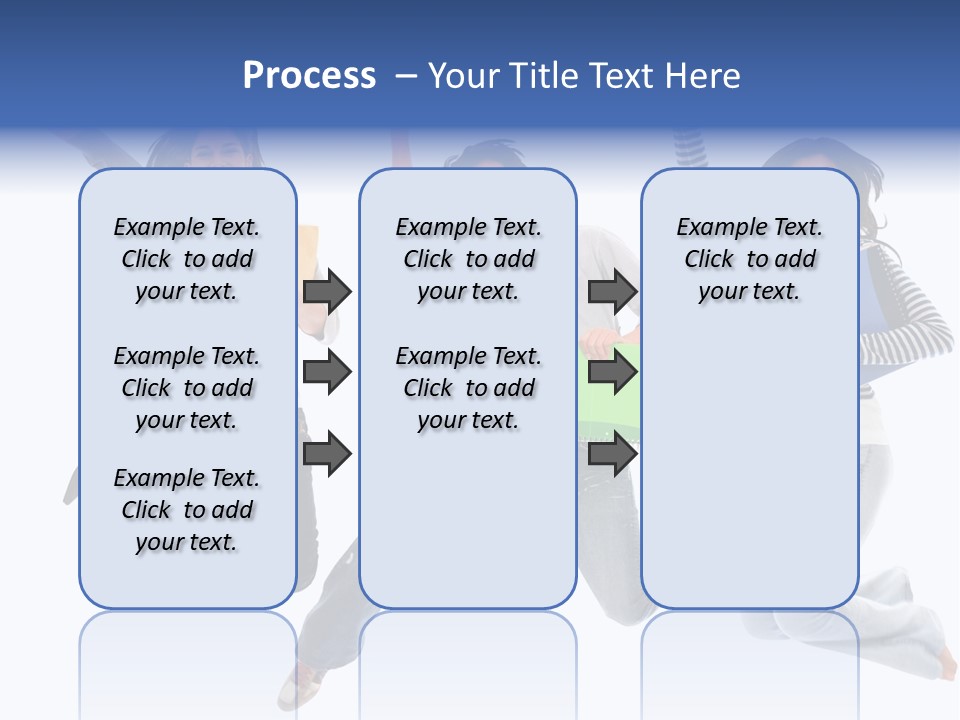 Process – Your Title Text Here

Example Text. Click to add your text.

Example Text. Click to add your text.

Example Text. Click to add your text.

Example Text. Click to add your text.

Example Text. Click to add your text.

Example Text. Click to add your text.